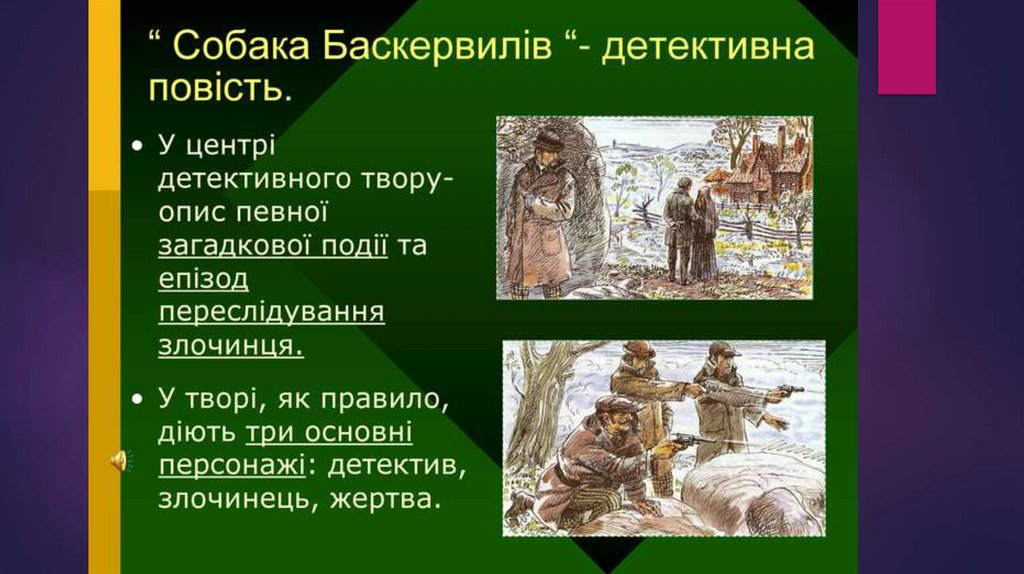 “ Собака Баскервилів “- детективна повість.

• У центрі детективного твору- опис певної загадкової події та епізод переслідування злочинця.

• У творі, як правило, діють три основні персонажі: детектив, злочинець, жертва.